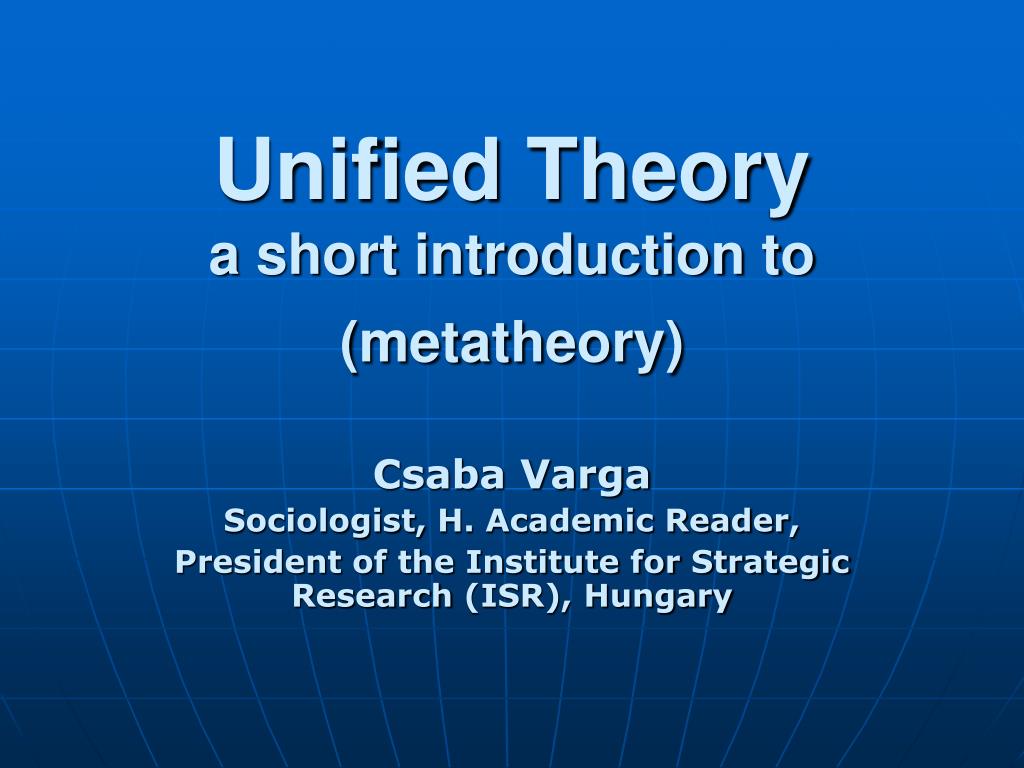 Unified Theory
a short introduction to (metatheory)

Csaba Varga
Sociologist, H. Academic Reader,
President of the Institute for Strategic Research (ISR), Hungary